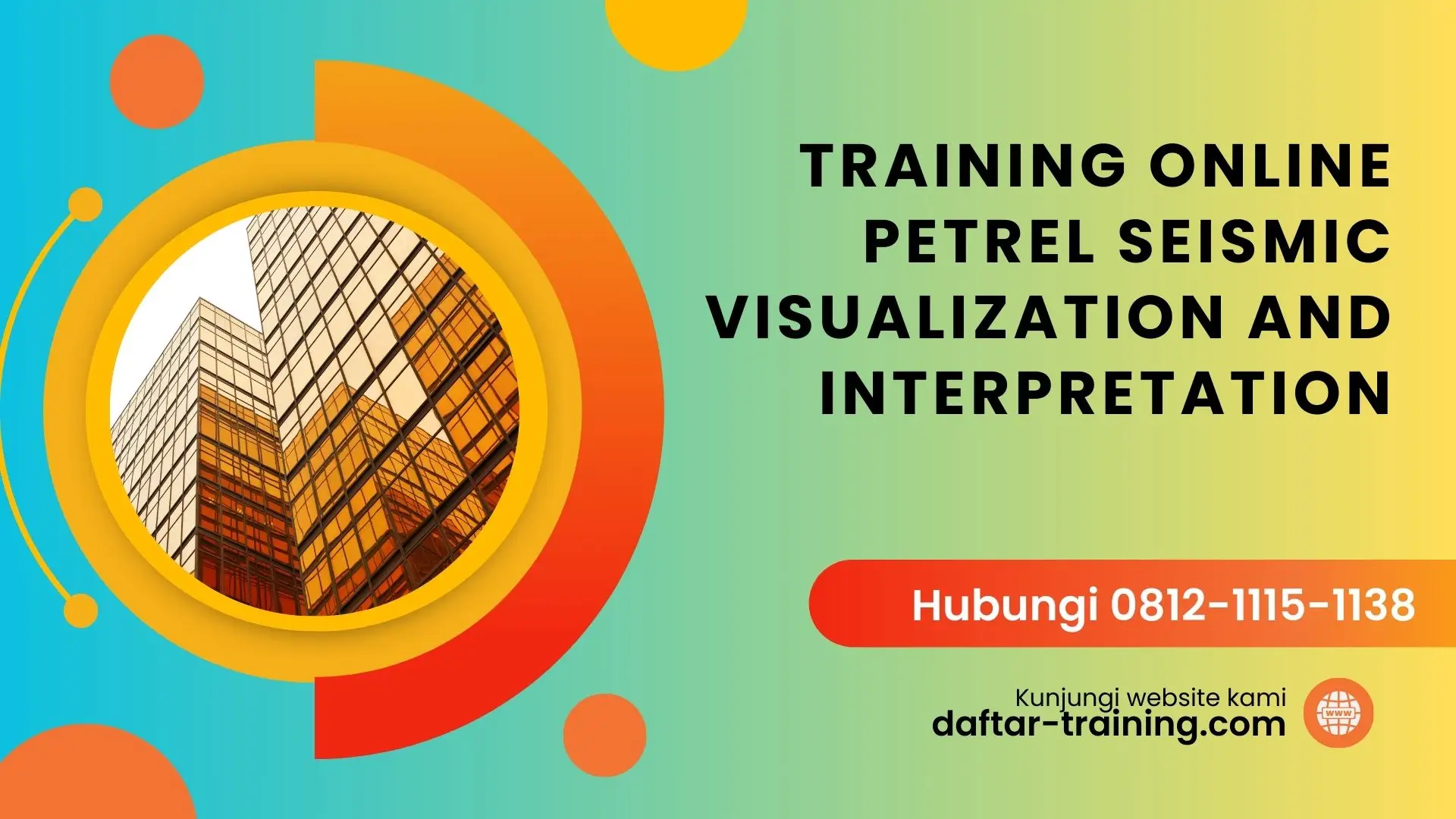 TRAINING ONLINE PETREL SEISMIC VISUALIZATION AND INTERPRETATION

Hubungi 0812-1115-1138

Kunjungi website kami
daftar-training.com

WWW